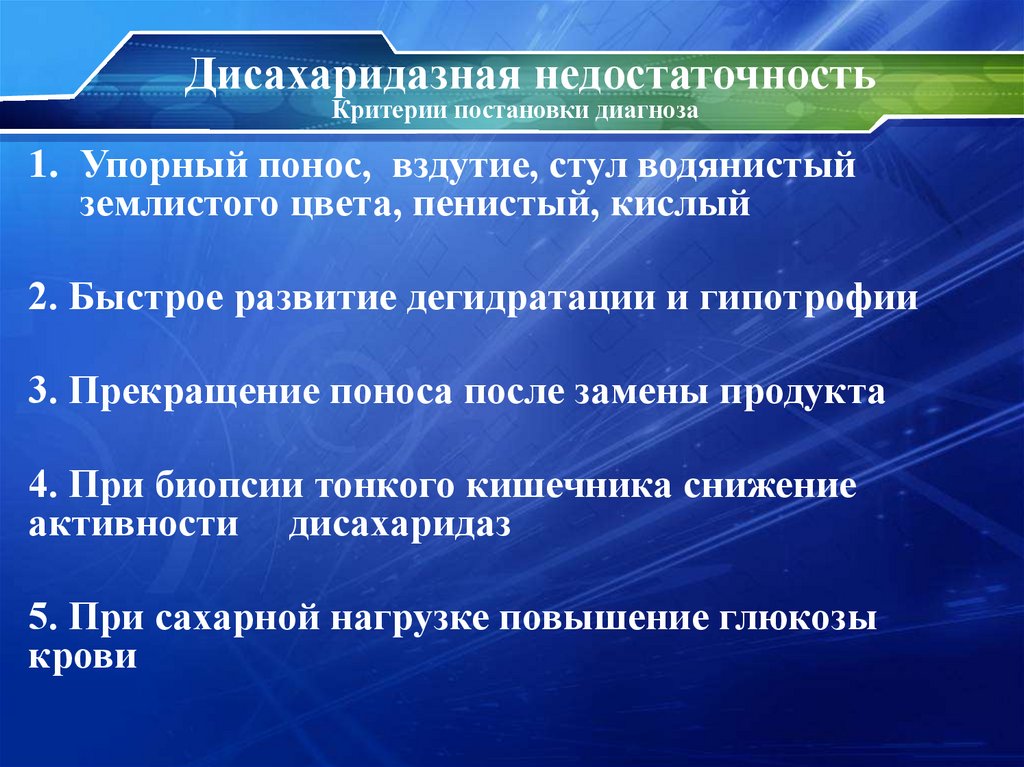 Дисахаридазная недостаточность
Критерии постановки диагноза

1. Упорный понос, вздутие, стул водянистый землистого цвета, пенистый, кислый

2. Быстрое развитие дегидратации и гипотрофии

3. Прекращение поноса после замены продукта

4. При биопсии тонкого кишечника снижение активности дисахаридаз

5. При сахарной нагрузке повышение глюкозы крови